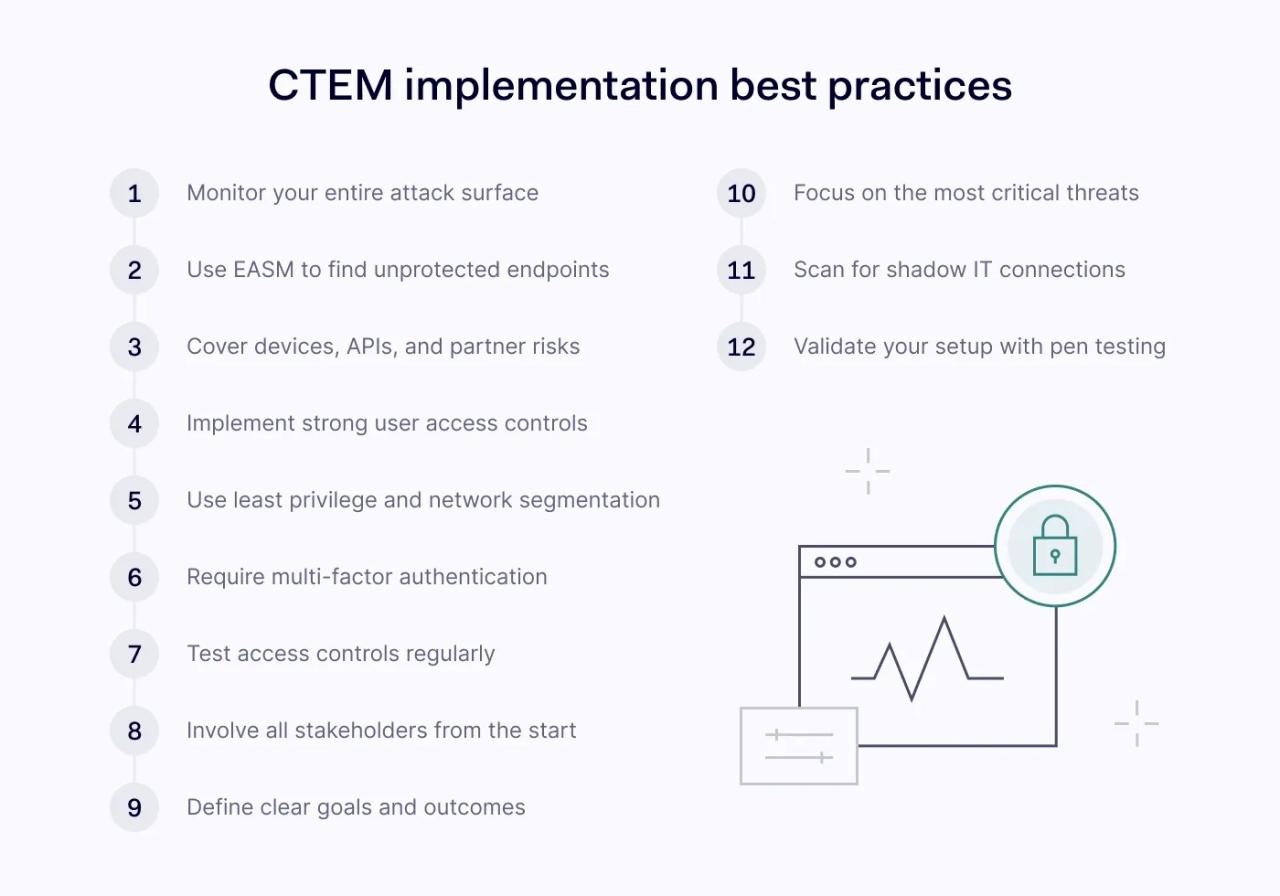 CTEM implementation best practices

1 Monitor your entire attack surface

2 Use EASM to find unprotected endpoints

3 Cover devices, APIs, and partner risks

4 Implement strong user access controls

5 Use least privilege and network segmentation

6 Require multi-factor authentication

7 Test access controls regularly

8 Involve all stakeholders from the start

9 Define clear goals and outcomes

10 Focus on the most critical threats

11 Scan for shadow IT connections

12 Validate your setup with pen testing